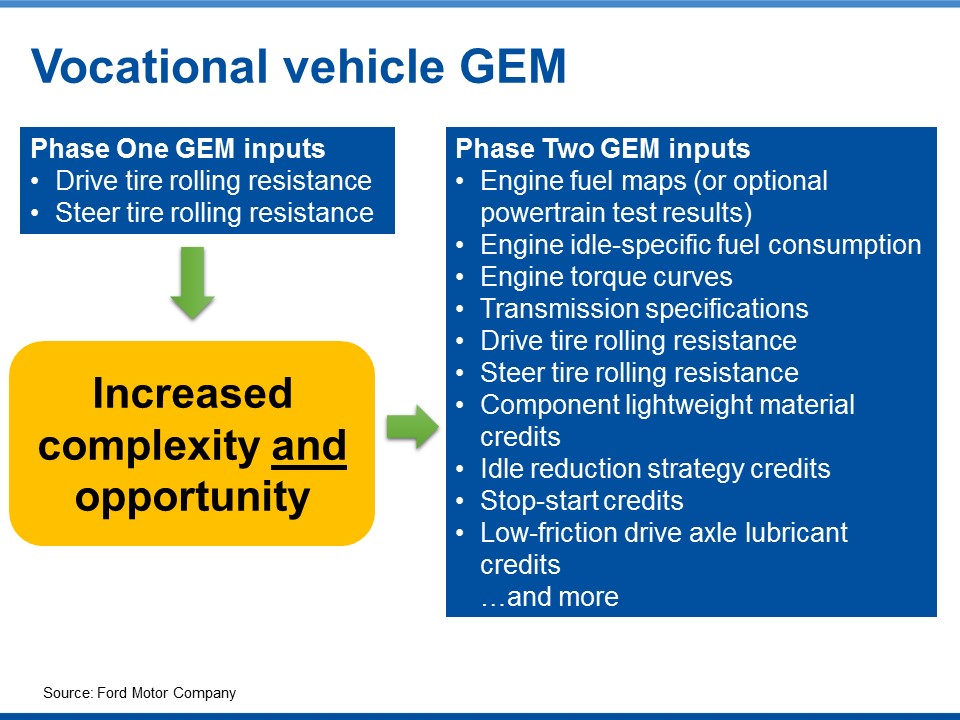 Vocational vehicle GEM

Phase One GEM inputs
• Drive tire rolling resistance
• Steer tire rolling resistance

Increased complexity and opportunity

Phase Two GEM inputs
• Engine fuel maps (or optional powertrain test results)
• Engine idle-specific fuel consumption
• Engine torque curves
• Transmission specifications
• Drive tire rolling resistance
• Steer tire rolling resistance
• Component lightweight material credits
• Idle reduction strategy credits
• Stop-start credits
• Low-friction drive axle lubricant credits
…and more

Source: Ford Motor Company